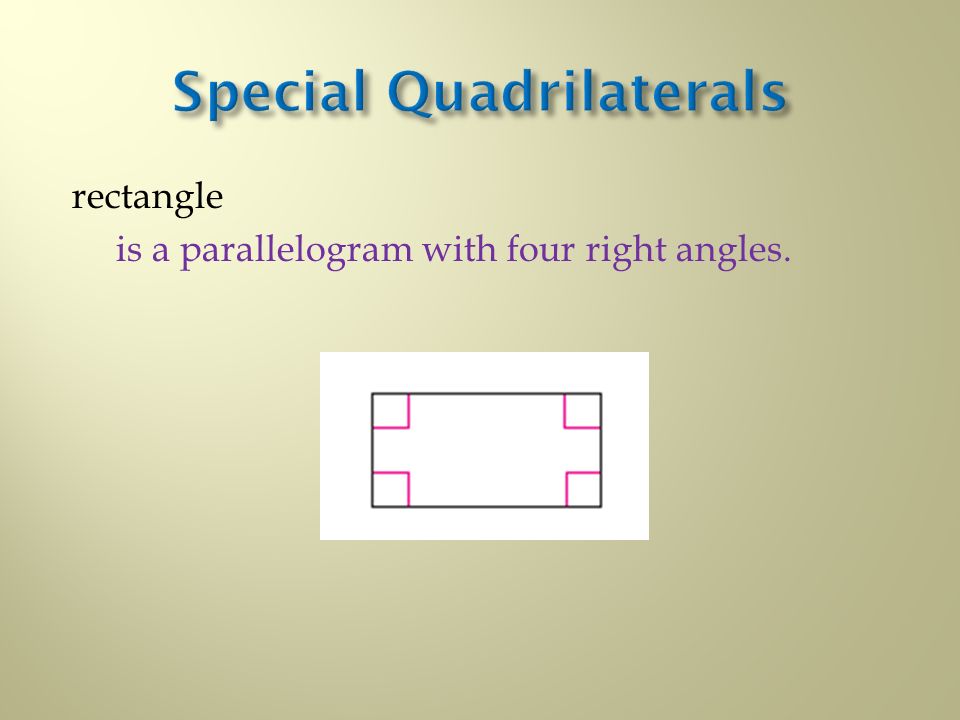 Special Quadrilaterals

rectangle

is a parallelogram with four right angles.